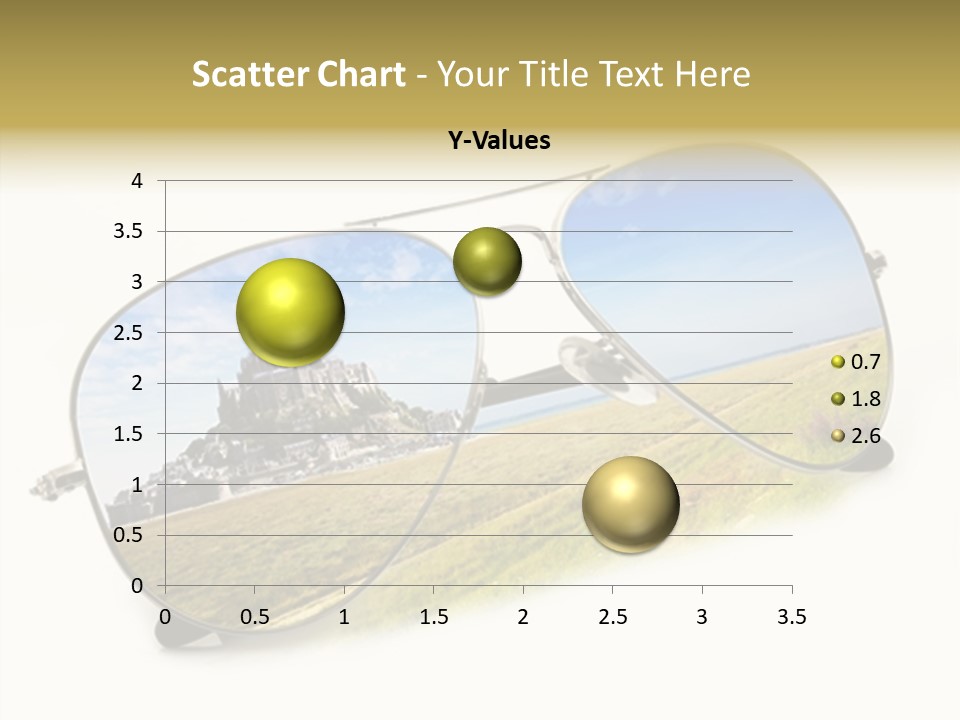 Scatter Chart - Your Title Text Here

Y-Values

4
3.5
3
2.5
2
1.5
1
0.5
0

0 0.5 1 1.5 2 2.5 3 3.5

0.7
1.8
2.6